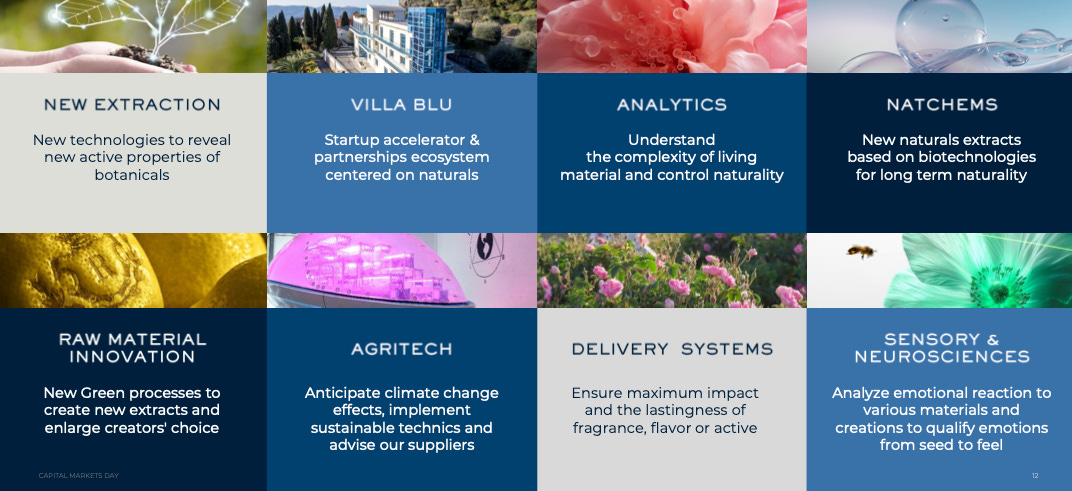 NEW EXTRACTION

New technologies to reveal new active properties of botanicals

VILLA BLU

Startup accelerator & partnerships ecosystem centered on naturals

ANALYTICS

Understand the complexity of living material and control naturality

NATCHEMS

New naturals extracts based on biotechnologies for long term naturality

RAW MATERIAL INNOVATION

New Green processes to create new extracts and enlarge creators' choice

AGRITECH

Anticipate climate change effects, implement sustainable technics and advise our suppliers

DELIVERY SYSTEMS

Ensure maximum impact and the lastingness of fragrance, flavor or active

SENSORY & NEUROSCIENCES

Analyze emotional reaction to various materials and creations to qualify emotions from seed to feel

CAPITAL MARKETS DAY

12